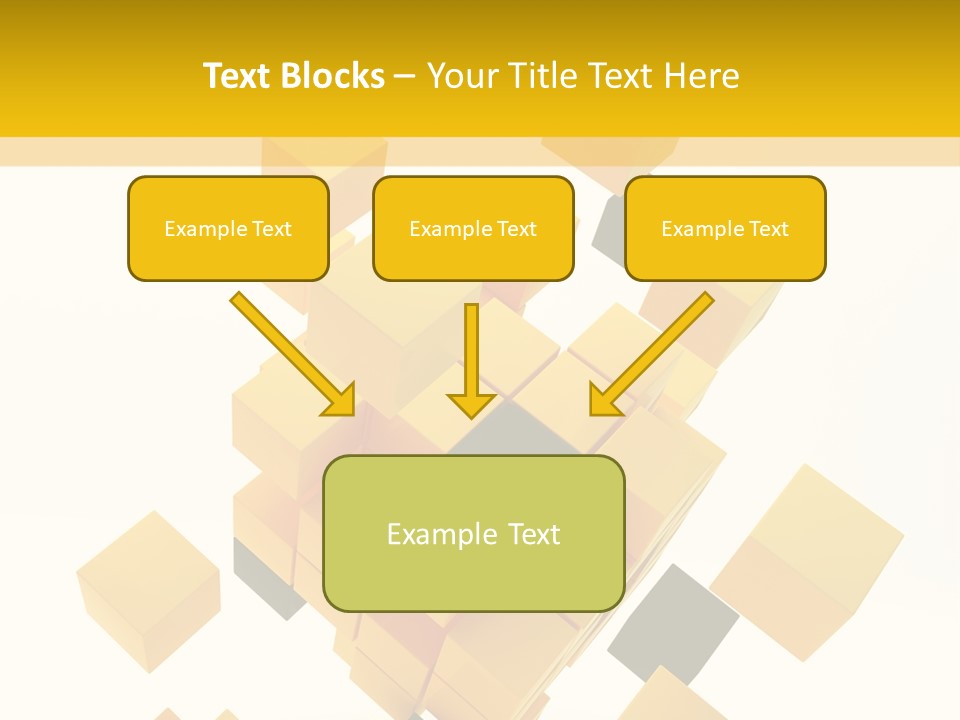 Text Blocks – Your Title Text Here

Example Text

Example Text

Example Text

Example Text